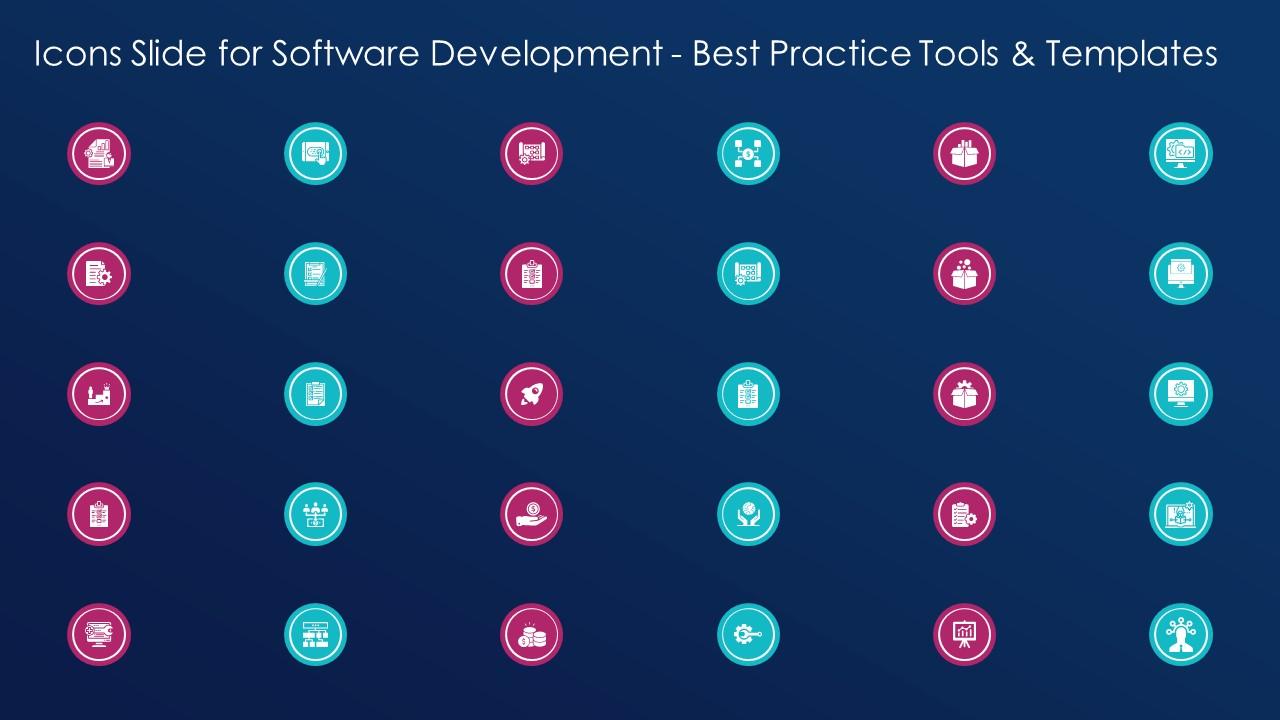 Icons Slide for Software Development - Best Practice Tools & Templates